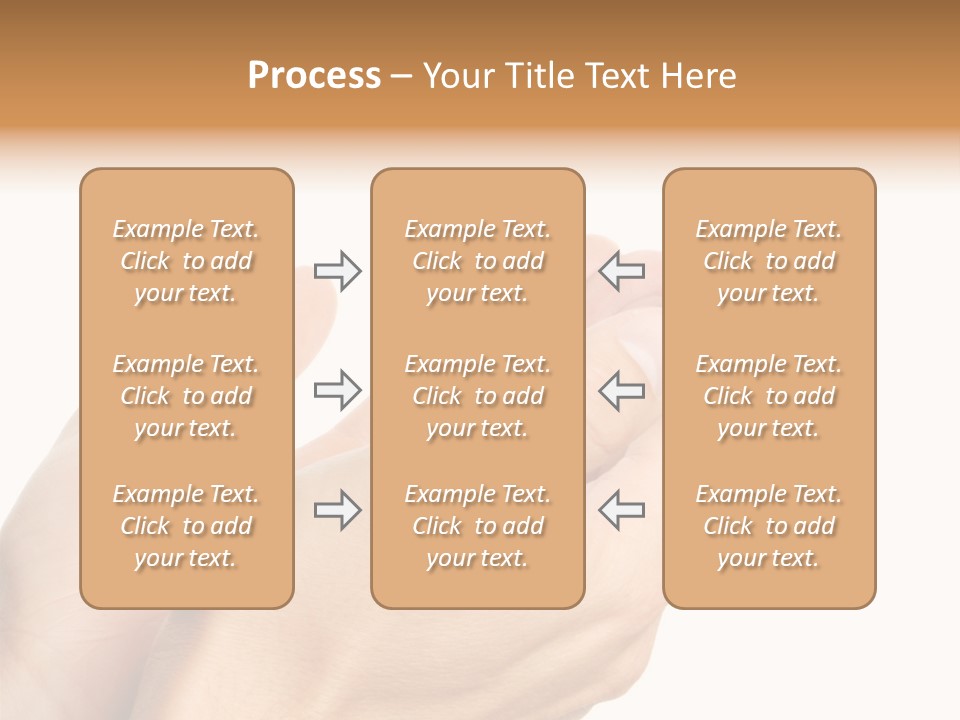 Process – Your Title Text Here

Example Text. Click to add your text.

Example Text. Click to add your text.

Example Text. Click to add your text.

Example Text. Click to add your text.

Example Text. Click to add your text.

Example Text. Click to add your text.

Example Text. Click to add your text.

Example Text. Click to add your text.

Example Text. Click to add your text.